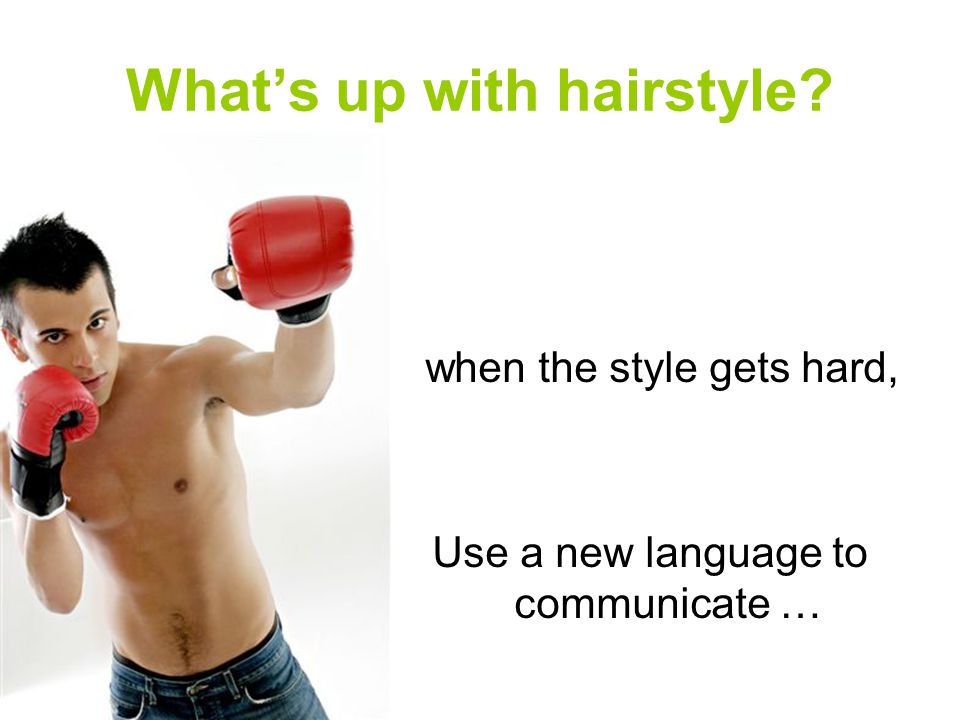 What’s up with hairstyle?

when the style gets hard,

Use a new language to communicate …